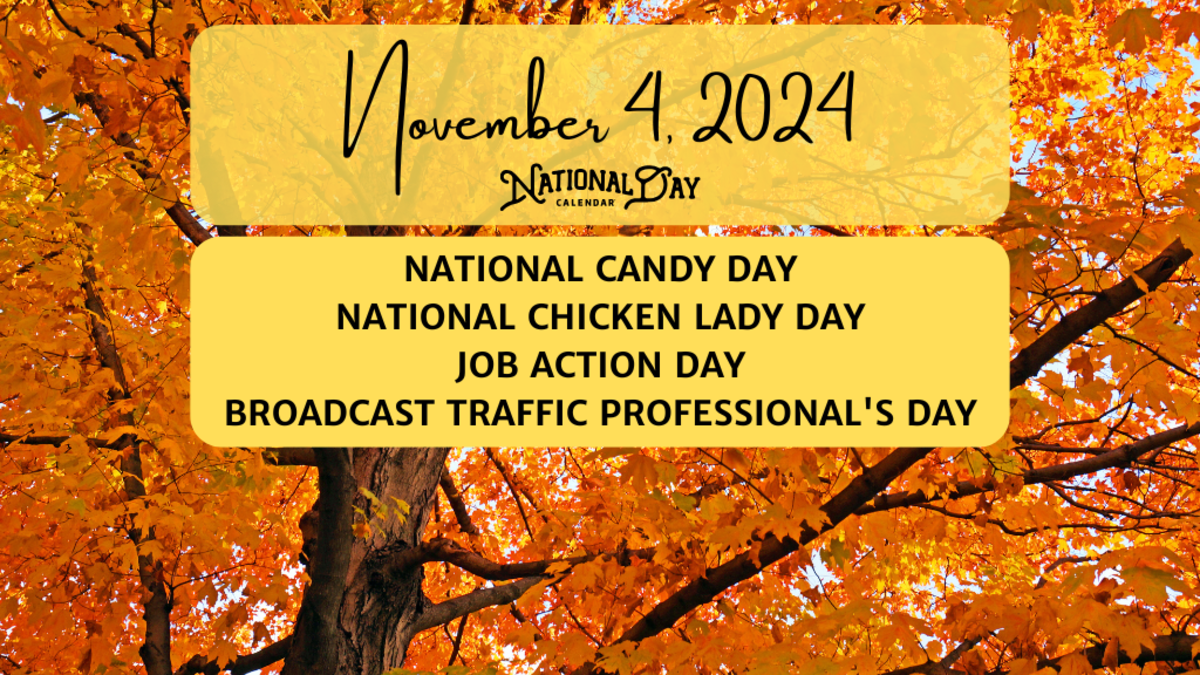 November 4, 2024
NATIONAL DAY
CALENDAR

NATIONAL CANDY DAY
NATIONAL CHICKEN LADY DAY
JOB ACTION DAY
BROADCAST TRAFFIC PROFESSIONAL'S DAY